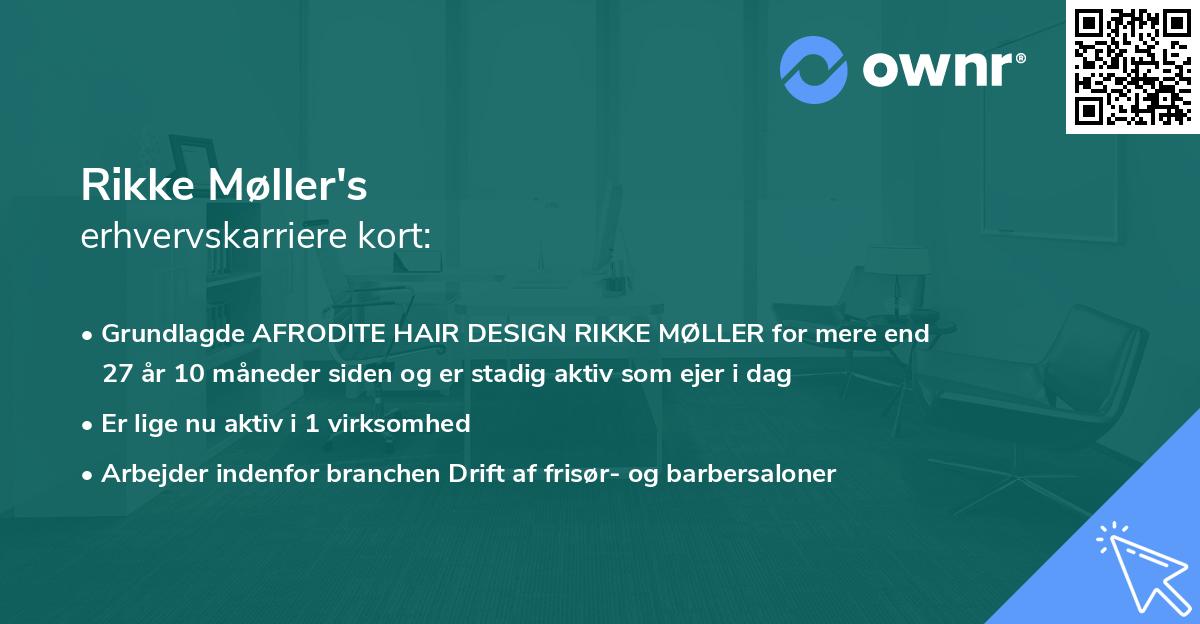 ownr®

Rikke Møller's
erhvervskarriere kort:

• Grundlagde AFRODITE HAIR DESIGN RIKKE MØLLER for mere end 27 år 10 måneder siden og er stadig aktiv som ejer i dag

• Er lige nu aktiv i 1 virksomhed

• Arbejder indenfor branchen Drift af frisør- og barbersaloner